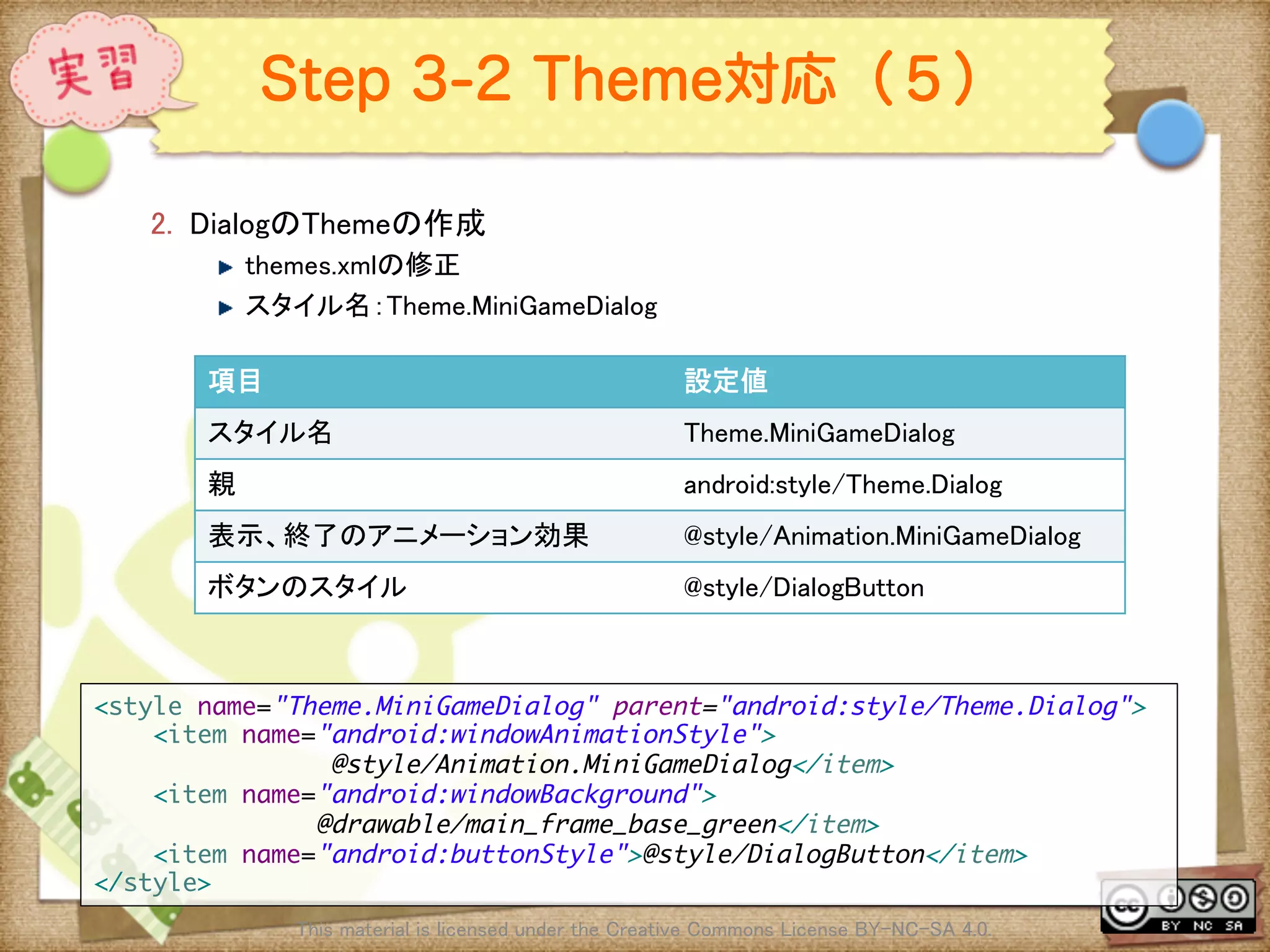 実習

Step 3-2 Theme対応（5）

2. DialogのThemeの作成

▶ themes.xmlの修正

▶ スタイル名 : Theme.MiniGameDialog

| 項目 | 設定値 |
|---|---|
| スタイル名 | Theme.MiniGameDialog |
| 親 | android:style/Theme.Dialog |
| 表示、終了のアニメーション効果 | @style/Animation.MiniGameDialog |
| ボタンのスタイル | @style/DialogButton |

<style name="Theme.MiniGameDialog" parent="android:style/Theme.Dialog">
    <item name="android:windowAnimationStyle">
            @style/Animation.MiniGameDialog</item>
    <item name="android:windowBackground">
            @drawable/main_frame_base_green</item>
    <item name="android:buttonStyle">@style/DialogButton</item>
</style>

This material is licensed under the Creative Commons License BY-NC-SA 4.0.

cc BY NC SA